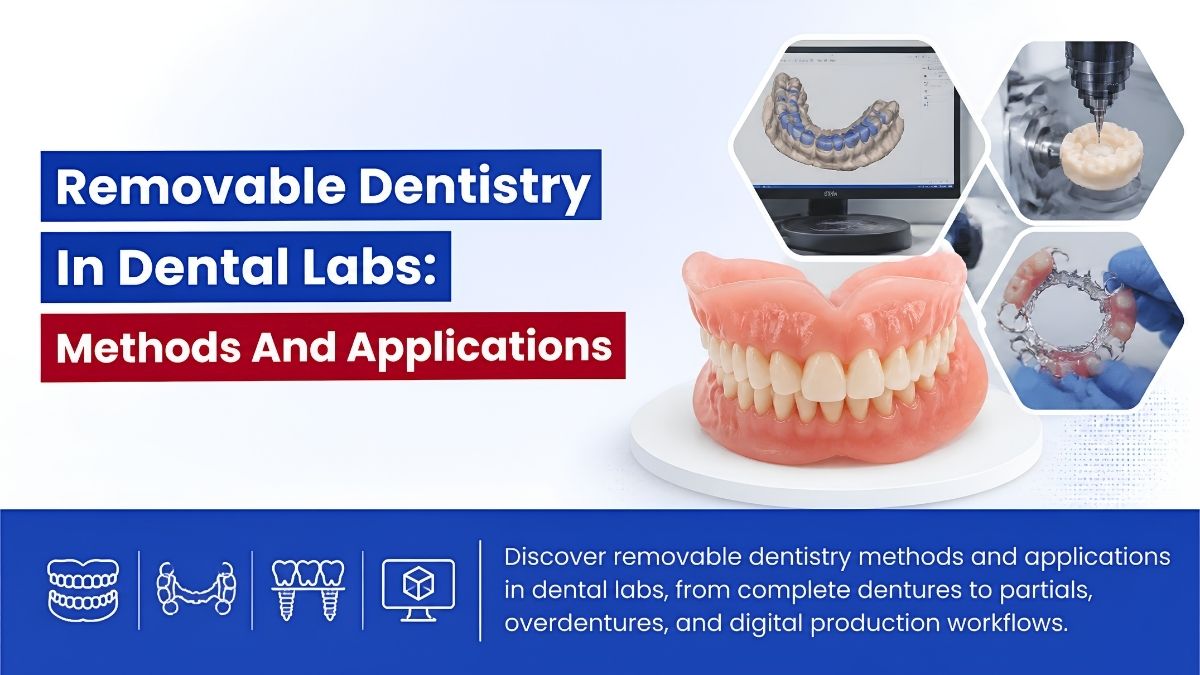 Removable Dentistry In Dental Labs: Methods And Applications

Discover removable dentistry methods and applications in dental labs, from complete dentures to partials, overdentures, and digital production workflows.